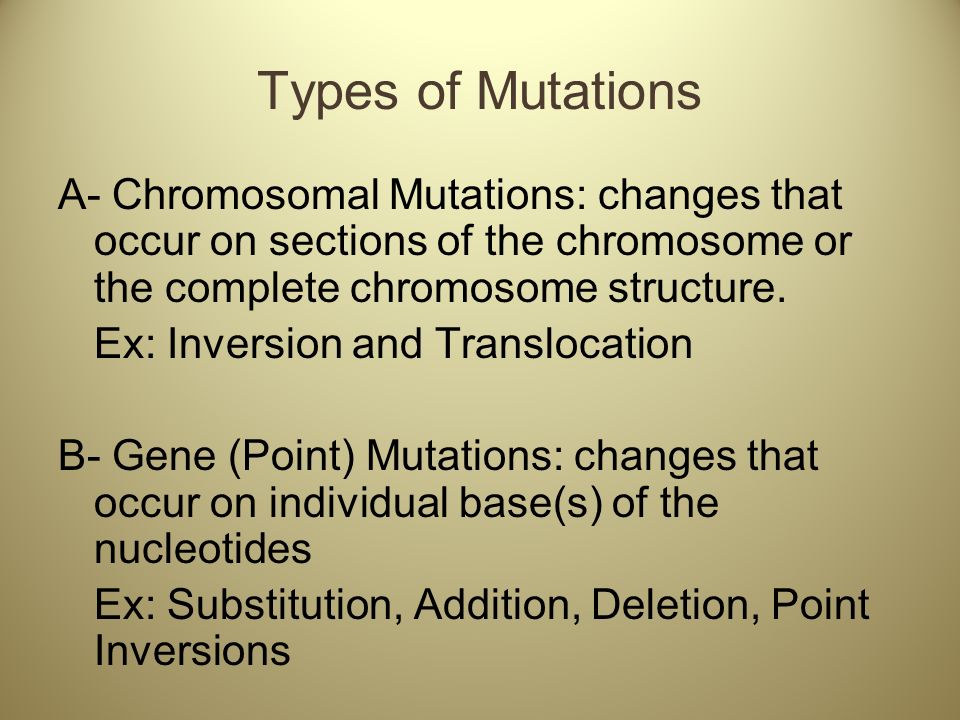 Types of Mutations

A- Chromosomal Mutations: changes that occur on sections of the chromosome or the complete chromosome structure.

Ex: Inversion and Translocation

B- Gene (Point) Mutations: changes that occur on individual base(s) of the nucleotides

Ex: Substitution, Addition, Deletion, Point Inversions